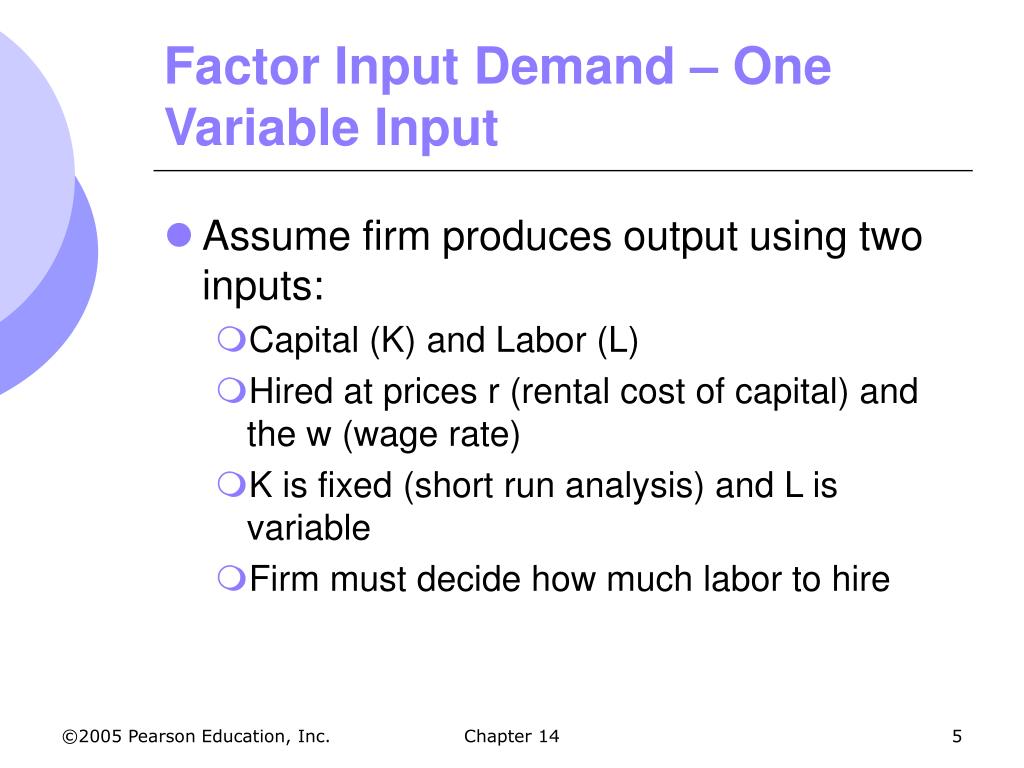 Factor Input Demand – One Variable Input

Assume firm produces output using two inputs:

Capital (K) and Labor (L)

Hired at prices r (rental cost of capital) and the w (wage rate)

K is fixed (short run analysis) and L is variable

Firm must decide how much labor to hire

©2005 Pearson Education, Inc. Chapter 14 5